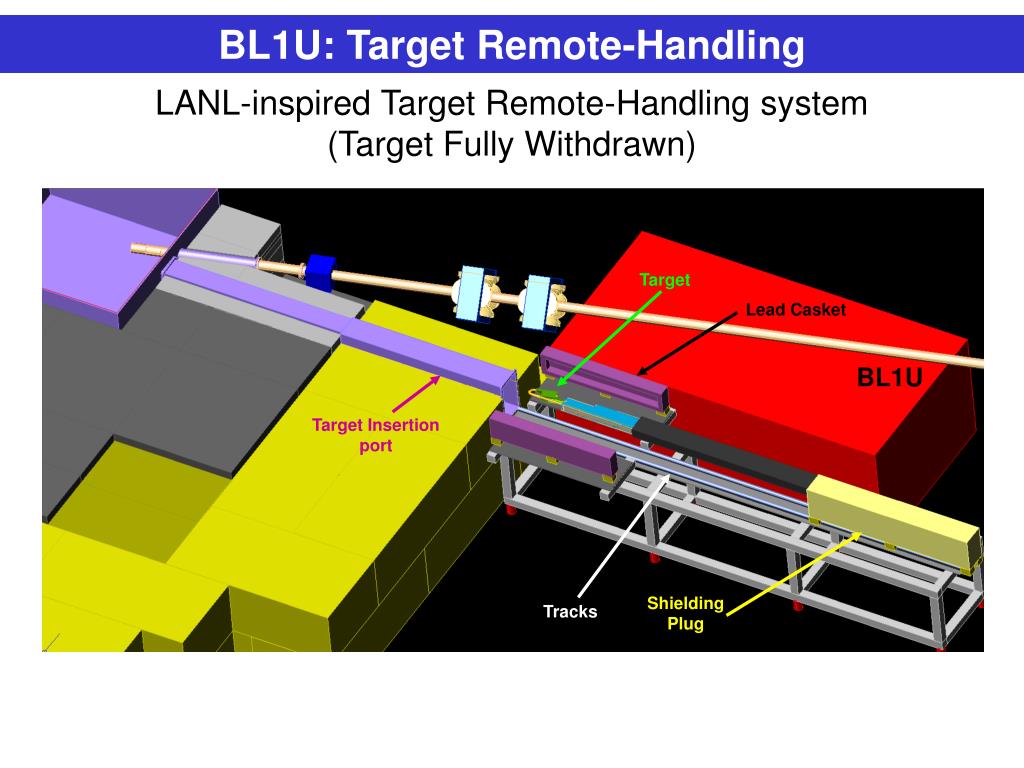 BL1U: Target Remote-Handling

LANL-inspired Target Remote-Handling system (Target Fully Withdrawn)

Target

Lead Casket

BL1U

Target Insertion port

Tracks

Shielding Plug